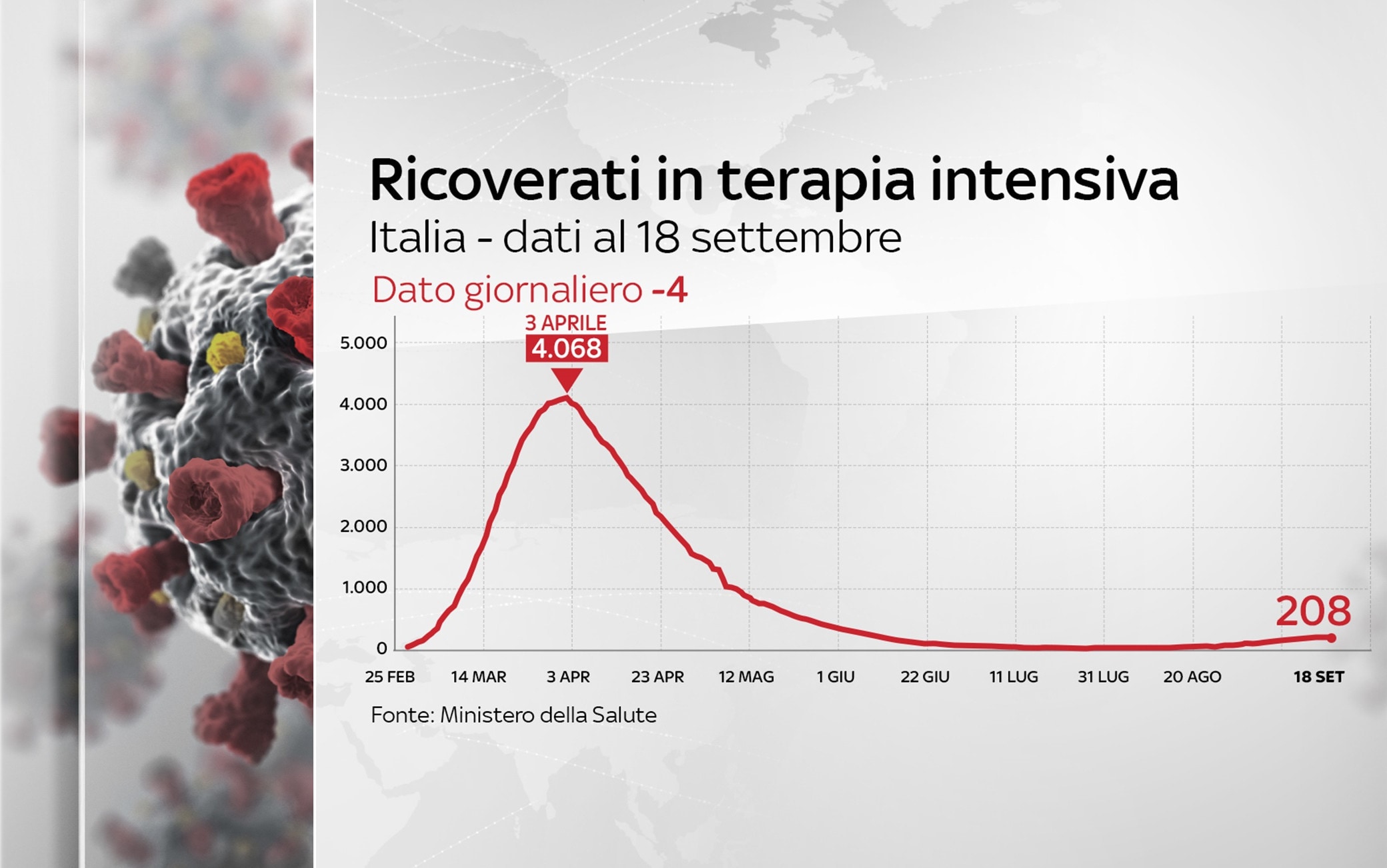 Ricoverati in terapia intensiva

Italia - dati al 18 settembre

Dato giornaliero -4

3 APRILE
4.068

5.000
4.000
3.000
2.000
1.000
0

208

25 FEB
14 MAR
3 APR
23 APR
12 MAG
1 GIU
22 GIU
11 LUG
31 LUG
20 AGO
18 SET

Fonte: Ministero della Salute